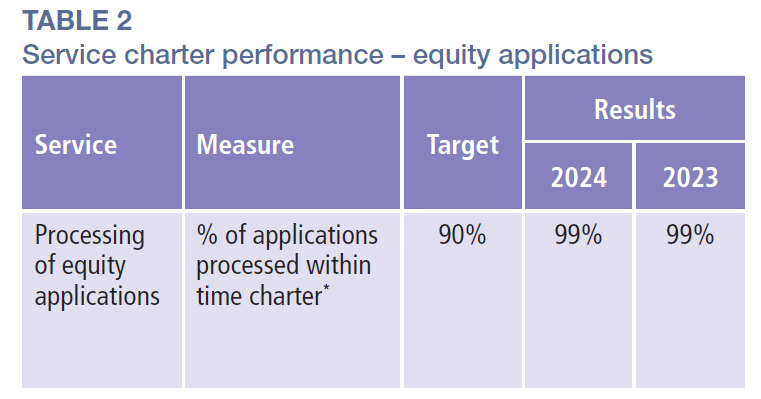 TABLE 2
Service charter performance – equity applications

| Service | Measure | Target | Results 2024 | Results 2023 |
|---|---|---|---|---|
| Processing of equity applications | % of applications processed within time charter* | 90% | 99% | 99% |